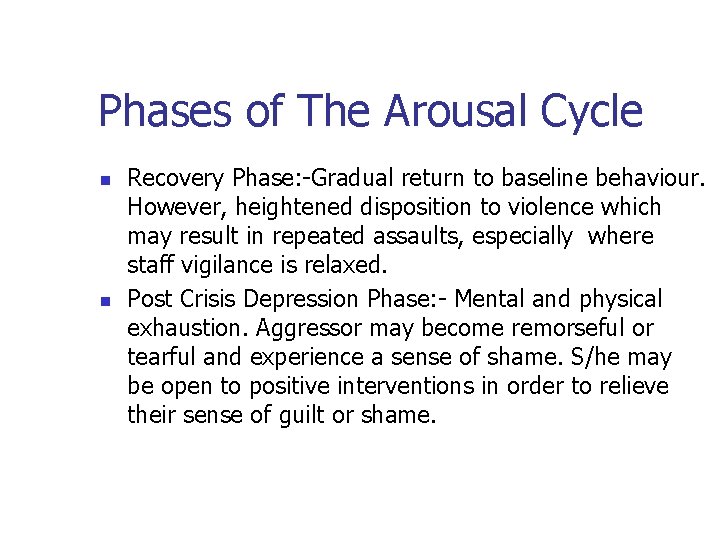 Phases of The Arousal Cycle

- Recovery Phase:-Gradual return to baseline behaviour. However, heightened disposition to violence which may result in repeated assaults, especially where staff vigilance is relaxed.
- Post Crisis Depression Phase:- Mental and physical exhaustion. Aggressor may become remorseful or tearful and experience a sense of shame. S/he may be open to positive interventions in order to relieve their sense of guilt or shame.